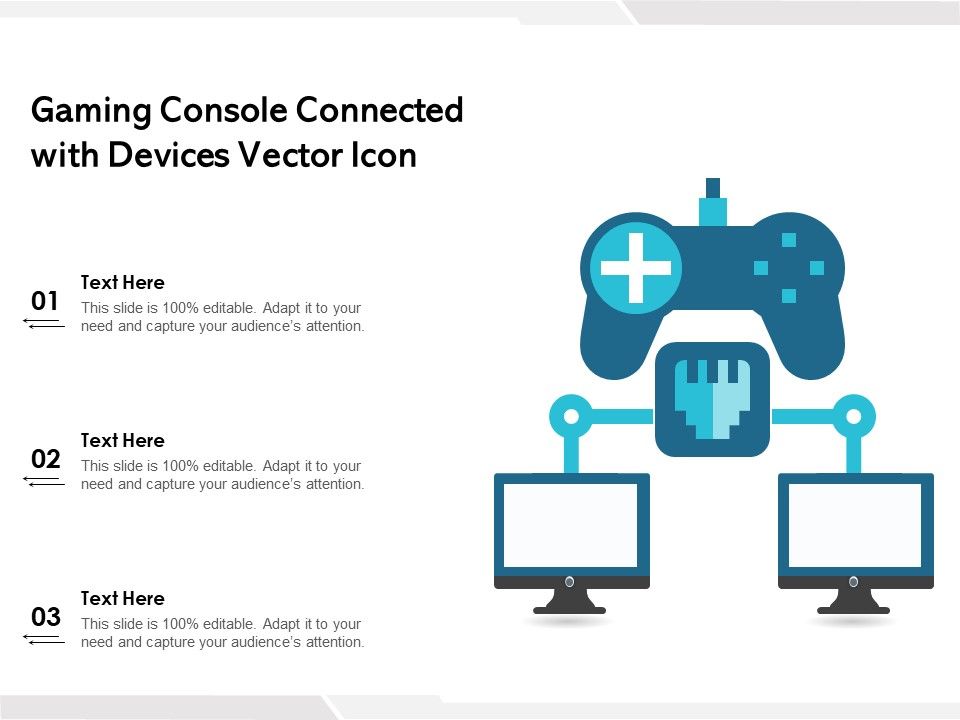 Gaming Console Connected with Devices Vector Icon

01

Text Here

This slide is 100% editable. Adapt it to your need and capture your audience's attention.

02

Text Here

This slide is 100% editable. Adapt it to your need and capture your audience's attention.

03

Text Here

This slide is 100% editable. Adapt it to your need and capture your audience's attention.